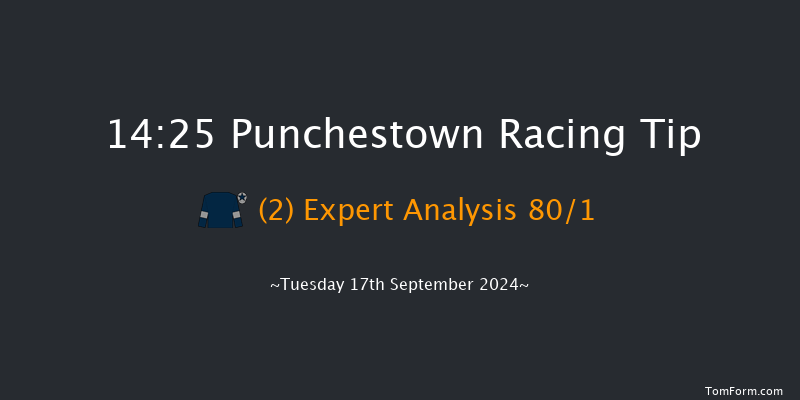 14:25 Punchestown Racing Tip

(2) Expert Analysis 80/1

~Tuesday 17th September 2024~

TomForm.com